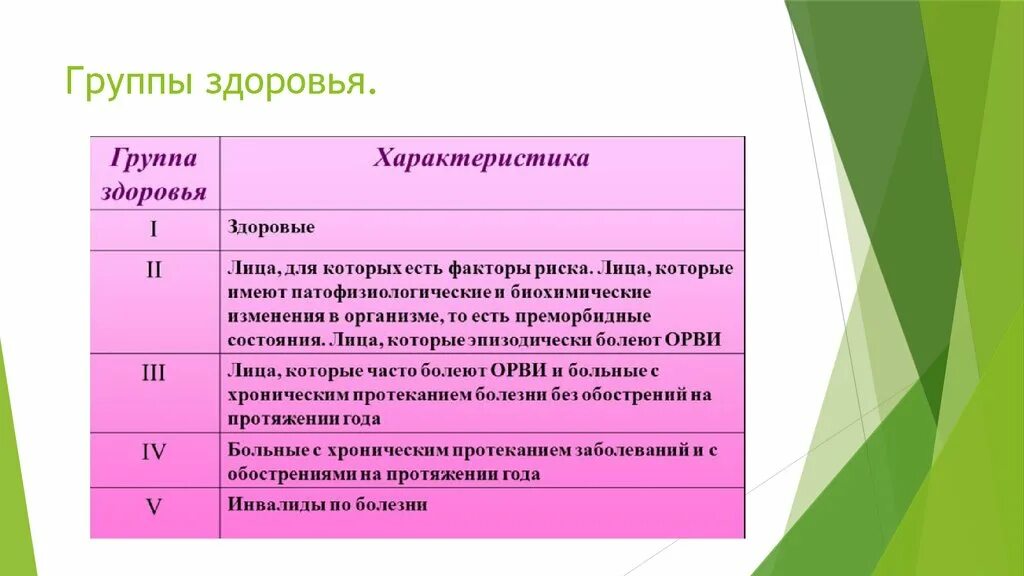 Группы здоровья.

| Группа здоровья | Характеристика |
|---|---|
| I | Здоровые |
| II | Лица, для которых есть факторы риска. Лица, которые имеют патофизиологические и биохимические изменения в организме, то есть преморбидные состояния. Лица, которые эпизодически болеют ОРВИ |
| III | Лица, которые часто болеют ОРВИ и больные с хроническим протеканием болезни без обострений на протяжении года |
| IV | Больные с хроническим протеканием заболеваний и с обострениями на протяжении года |
| V | Инвалиды по болезни |